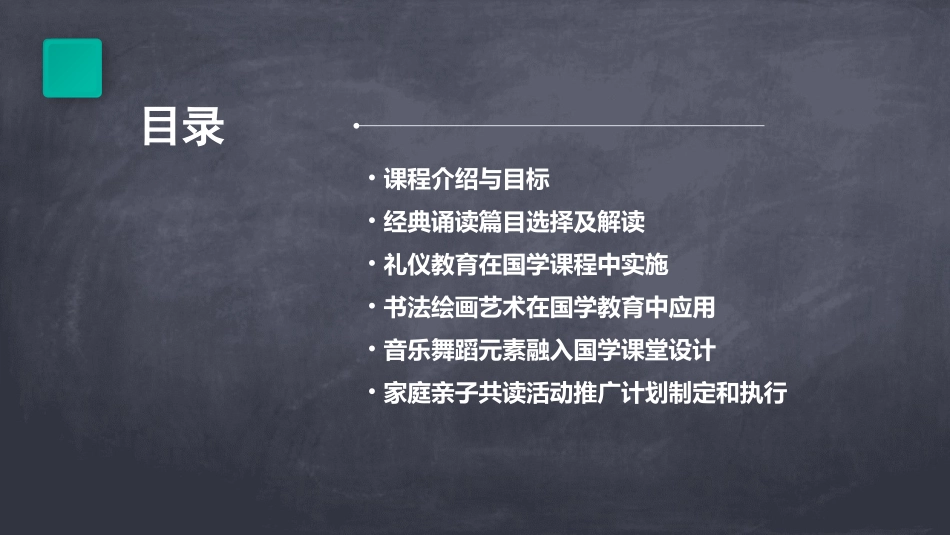 目录

• 课程介绍与目标
• 经典诵读篇目选择及解读
• 礼仪教育在国学课程中实施
• 书法绘画艺术在国学教育中应用
• 音乐舞蹈元素融入国学课堂设计
• 家庭亲子共读活动推广计划制定和执行